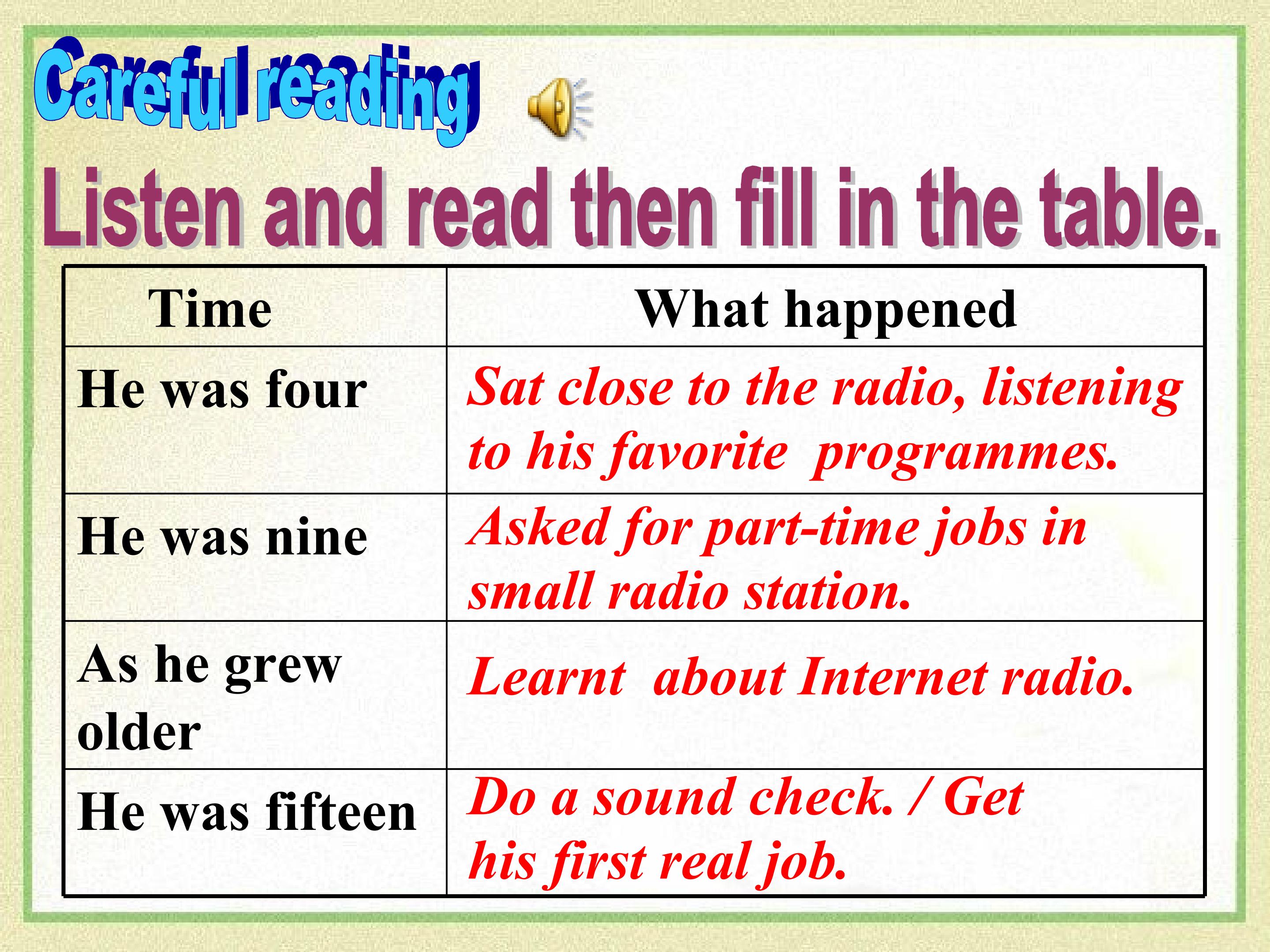 Careful reading

Listen and read then fill in the table.

| Time | What happened |
|---|---|
| He was four | Sat close to the radio, listening to his favorite programmes. |
| He was nine | Asked for part-time jobs in small radio station. |
| As he grew older | Learnt about Internet radio. |
| He was fifteen | Do a sound check. / Get his first real job. |